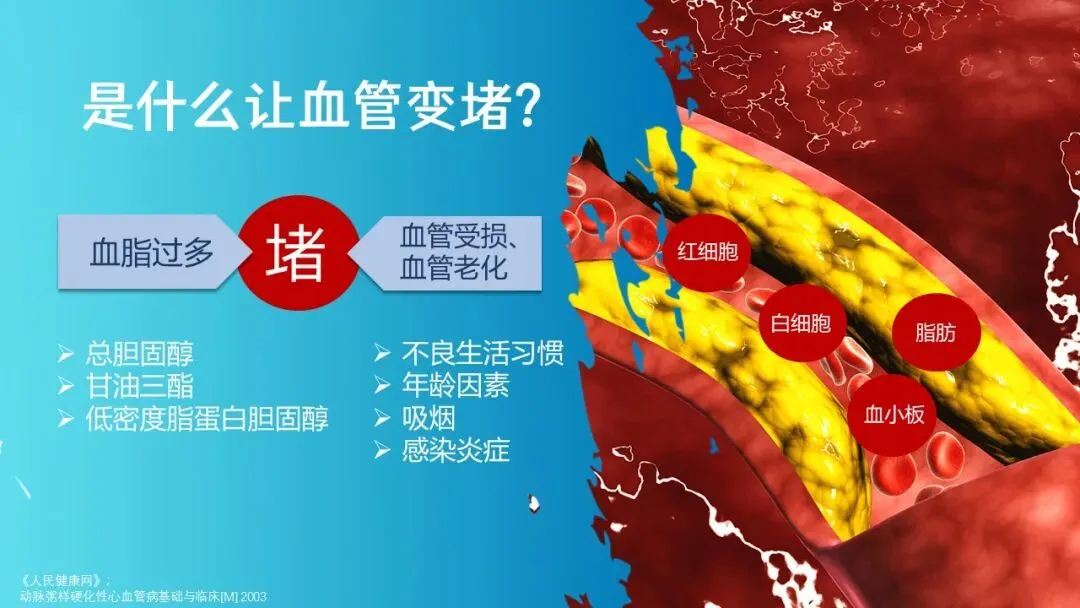 是什么让血管变堵?

血脂过多

堵

血管受损、血管老化

➢ 总胆固醇
➢ 甘油三酯
➢ 低密度脂蛋白胆固醇

➢ 不良生活习惯
➢ 年龄因素
➢ 吸烟
➢ 感染炎症

红细胞

白细胞

脂肪

血小板

《人民健康网》;
动脉粥样硬化性心血管病基础与临床[M] 2003